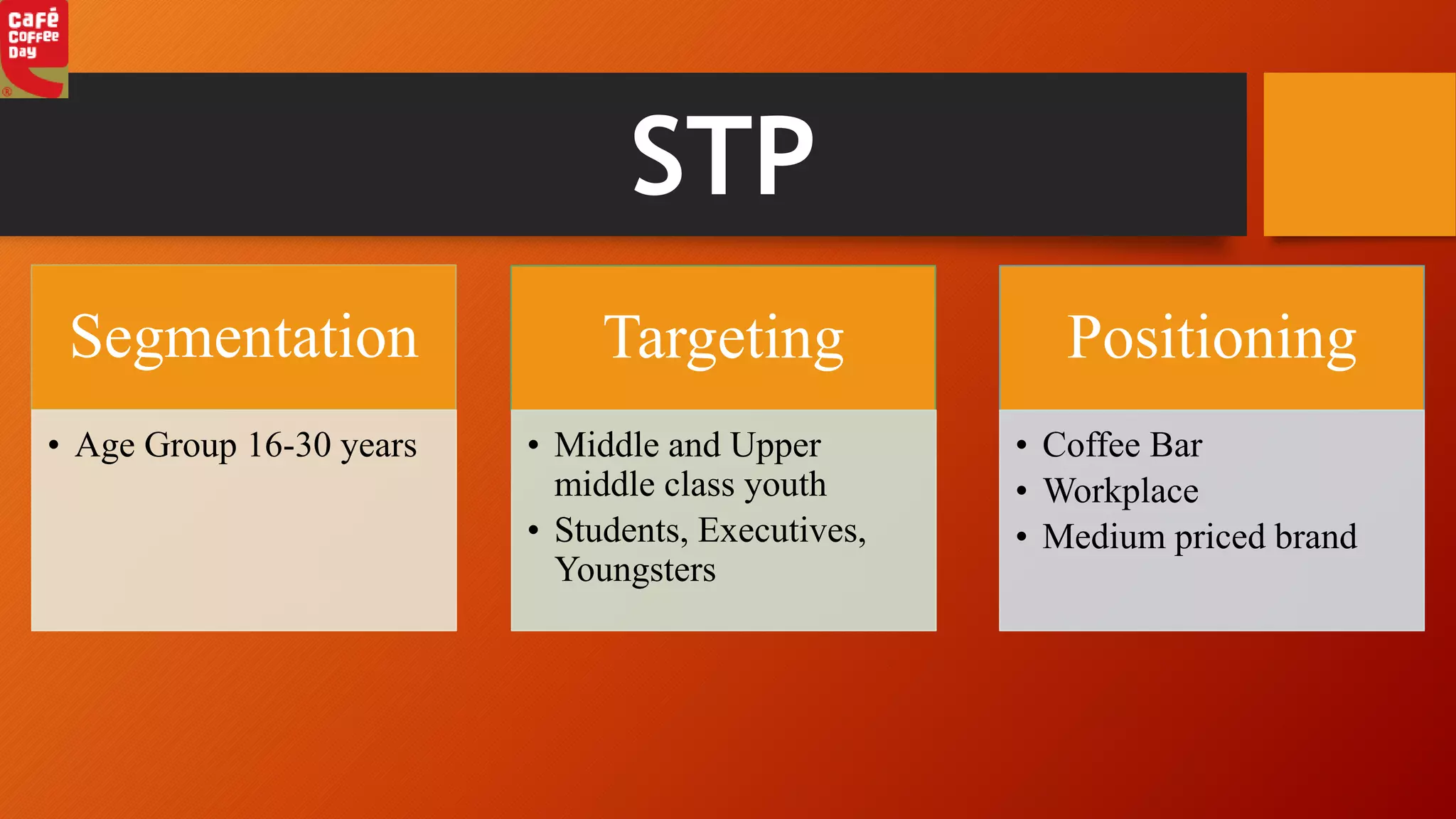 Café Coffee Day

STP

Segmentation

• Age Group 16-30 years

Targeting

• Middle and Upper middle class youth
• Students, Executives, Youngsters

Positioning

• Coffee Bar
• Workplace
• Medium priced brand